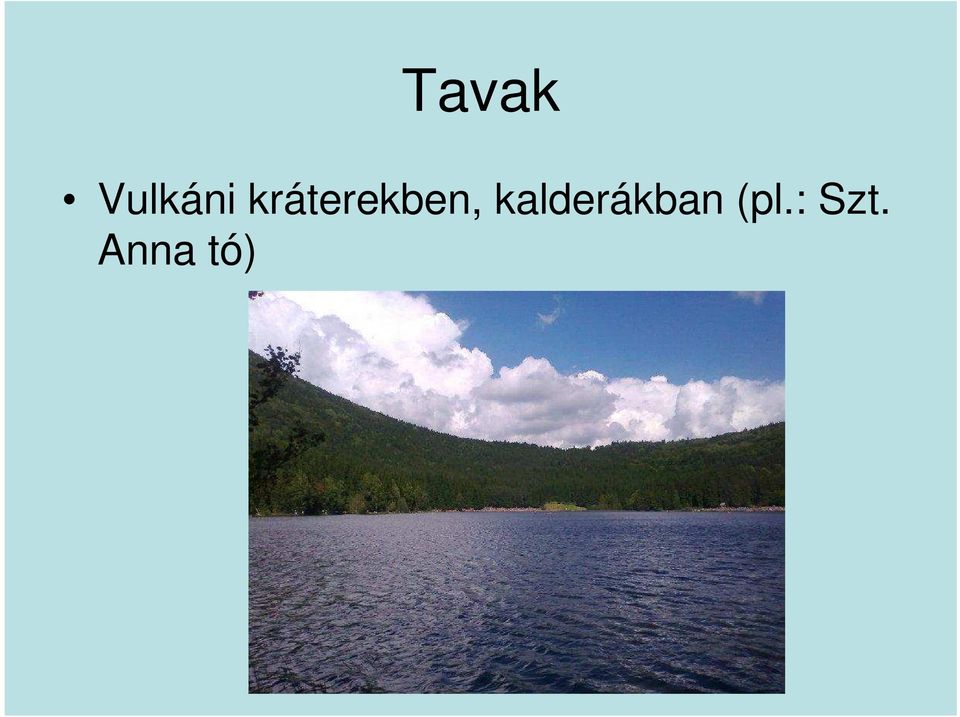 Tavak

• Vulkáni kráterekben, kalderákban (pl.: Szt. Anna tó)